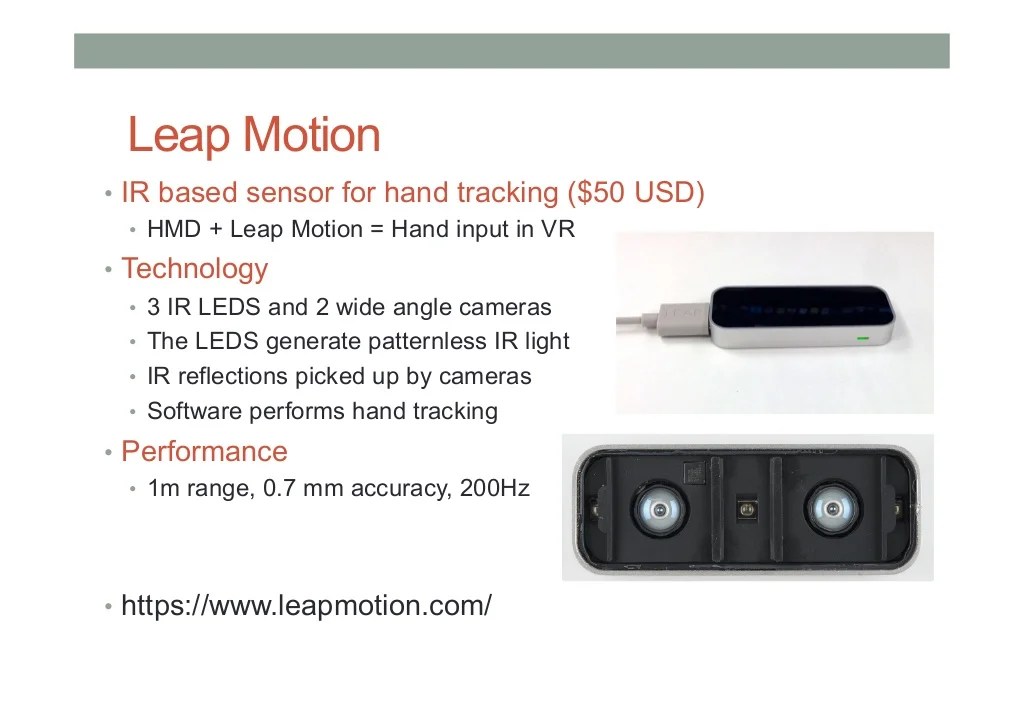 Leap Motion

• IR based sensor for hand tracking ($50 USD)
  • HMD + Leap Motion = Hand input in VR
• Technology
  • 3 IR LEDS and 2 wide angle cameras
  • The LEDS generate patternless IR light
  • IR reflections picked up by cameras
  • Software performs hand tracking
• Performance
  • 1m range, 0.7 mm accuracy, 200Hz

• https://www.leapmotion.com/